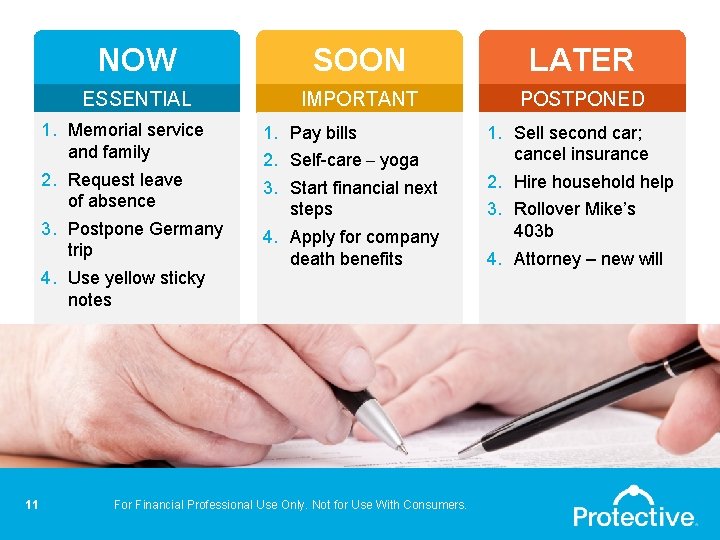 NOW
ESSENTIAL
1. Memorial service and family
2. Request leave of absence
3. Postpone Germany trip
4. Use yellow sticky notes

SOON
IMPORTANT
1. Pay bills
2. Self-care – yoga
3. Start financial next steps
4. Apply for company death benefits

LATER
POSTPONED
1. Sell second car; cancel insurance
2. Hire household help
3. Rollover Mike's 403b
4. Attorney – new will

11 For Financial Professional Use Only. Not for Use With Consumers.

Protective.